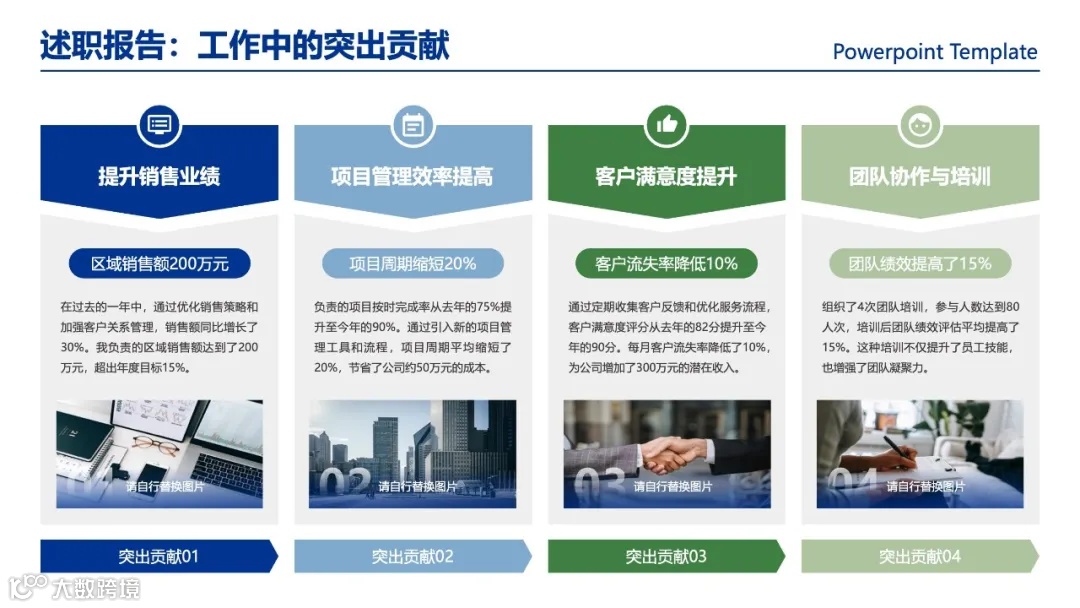 述职报告：工作中的突出贡献

Powerpoint Template

提升销售业绩

区域销售额200万元

在过去的一年中，通过优化销售策略和加强客户关系管理，销售额同比增长了30%。我负责的区域销售额达到了200万元，超出年度目标15%。

01

请自行替换图片

突出贡献01

项目管理效率提高

项目周期缩短20%

负责的项目按时完成率从去年的75%提升至今年的90%。通过引入新的项目管理工具和流程，项目周期平均缩短了20%，节省了公司约50万元的成本。

02

请自行替换图片

突出贡献02

客户满意度提升

客户流失率降低10%

通过定期收集客户反馈和优化服务流程，客户满意度评分从去年的82分提升至今年的90分。每月客户流失率降低了10%，为公司增加了300万元的潜在收入。

03

请自行替换图片

突出贡献03

团队协作与培训

团队绩效提高了15%

组织了4次团队培训，参与人数达到80人次，培训后团队绩效评估平均提高了15%。这种培训不仅提升了员工技能，也增强了团队凝聚力。

04

请自行替换图片

突出贡献04

大数跨境